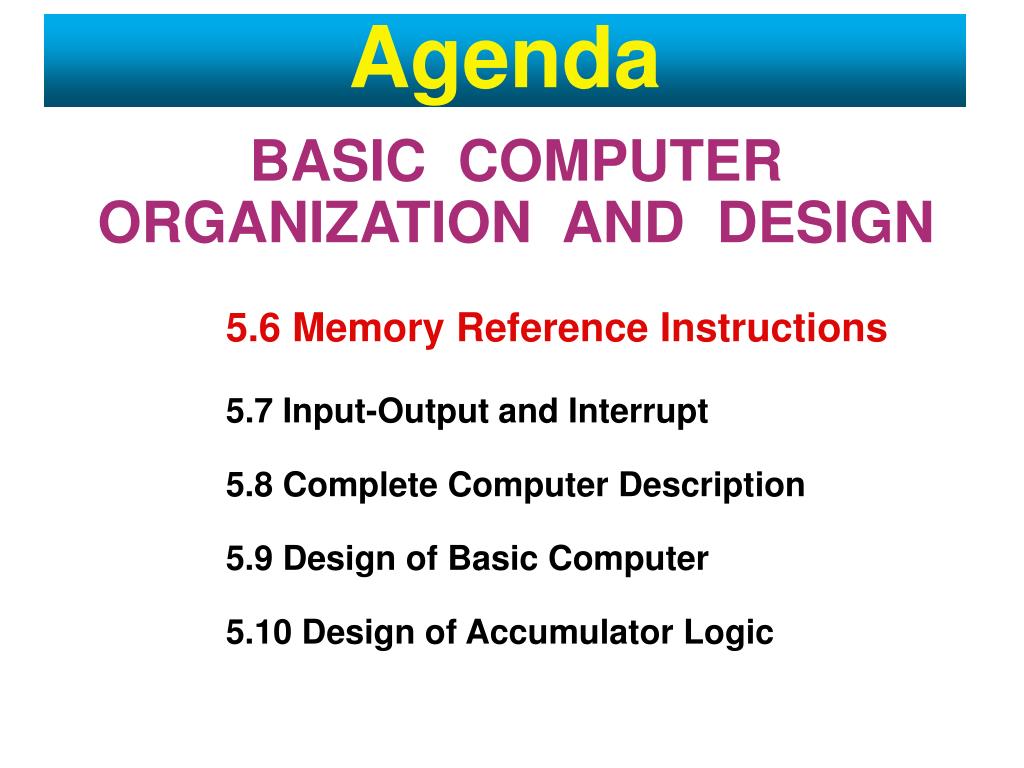 Agenda

BASIC COMPUTER ORGANIZATION AND DESIGN

5.6 Memory Reference Instructions

5.7 Input-Output and Interrupt

5.8 Complete Computer Description

5.9 Design of Basic Computer

5.10 Design of Accumulator Logic